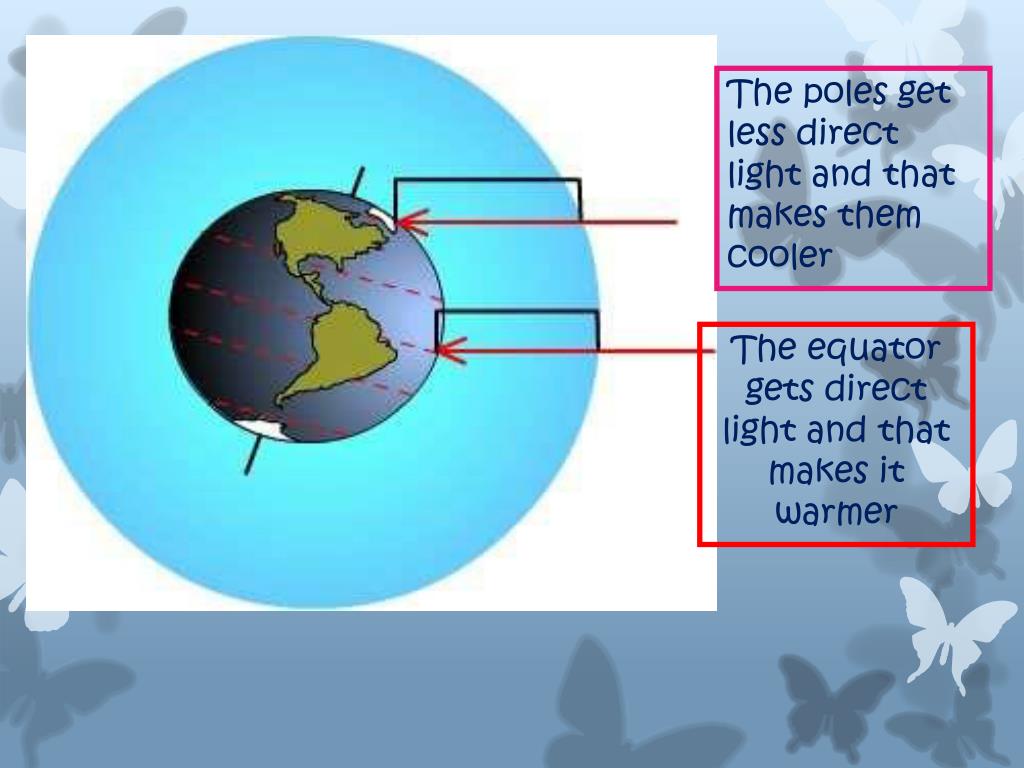 The poles get less direct light and that makes them cooler

The equator gets direct light and that makes it warmer